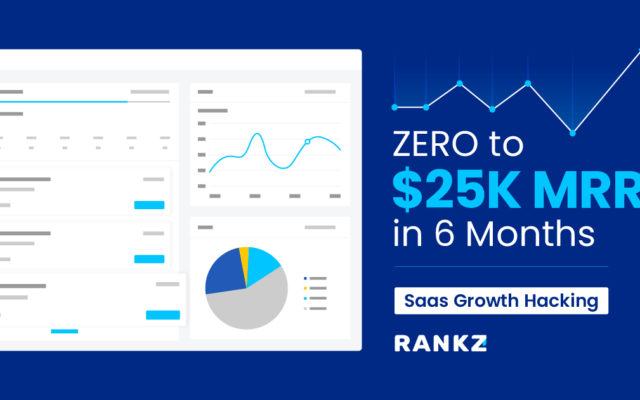 ZERO to
$25K MRR
in 6 Months

Saas Growth Hacking

RANKZ